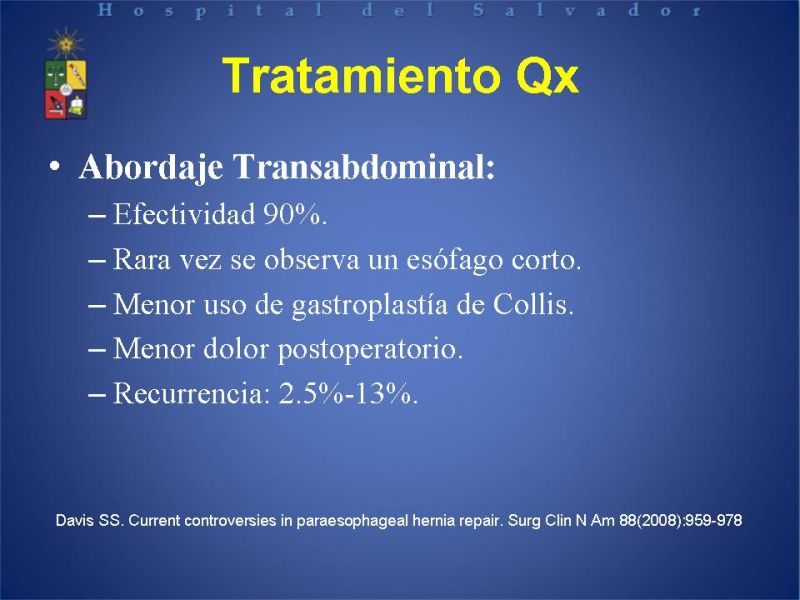 Hospital del Salvador

Tratamiento Qx

• Abordaje Transabdominal:
– Efectividad 90%.
– Rara vez se observa un esófago corto.
– Menor uso de gastroplastía de Collis.
– Menor dolor postoperatorio.
– Recurrencia: 2.5%-13%.

Davis SS. Current controversies in paraesophageal hernia repair. Surg Clin N Am 88(2008):959-978